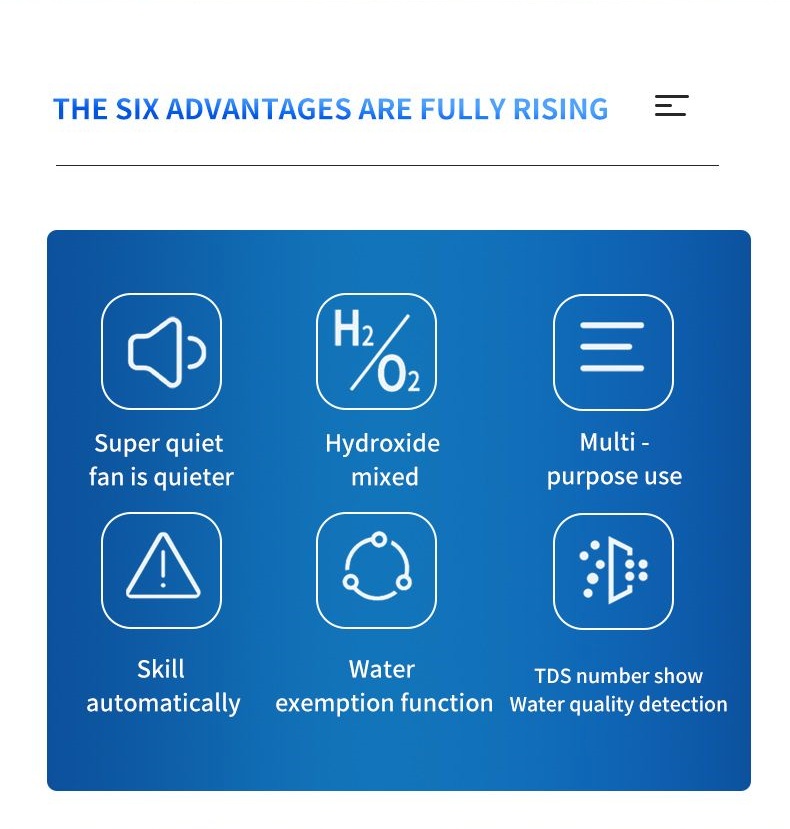 THE SIX ADVANTAGES ARE FULLY RISING

$H_2/O_2$

Super quiet fan is quieter

Hydroxide mixed

Multi - purpose use

Skill automatically

Water exemption function

TDS number show Water quality detection